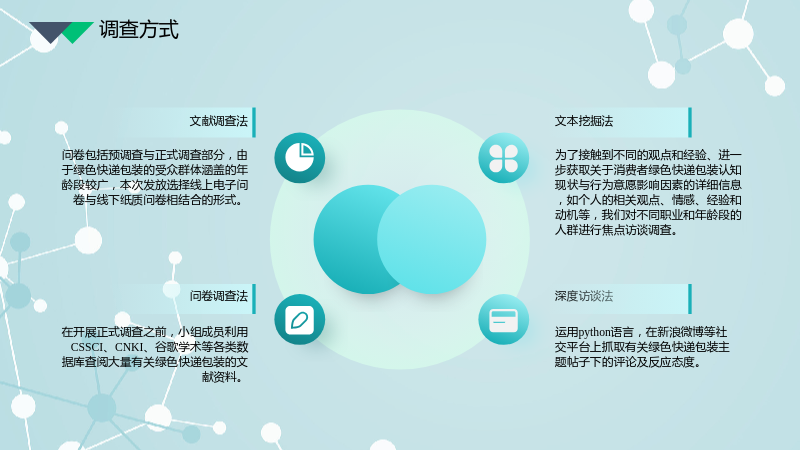 调查方式

文献调查法

问卷包括预调查与正式调查部分，由于绿色快递包装的受众群体涵盖的年龄段较广，本次发放选择线上电子问卷与线下纸质问卷相结合的形式。

问卷调查法

在开展正式调查之前，小组成员利用CSSCI、CNKI、谷歌学术等各类数据库查阅大量有关绿色快递包装的文献资料。

文本挖掘法

为了接触到不同的观点和经验、进一步获取关于消费者绿色快递包装认知现状与行为意愿影响因素的详细信息，如个人的相关观点、情感、经验和动机等，我们对不同职业和年龄段的人群进行焦点访谈调查。

深度访谈法

运用python语言，在新浪微博等社交平台上抓取有关绿色快递包装主题帖子下的评论及反应态度。